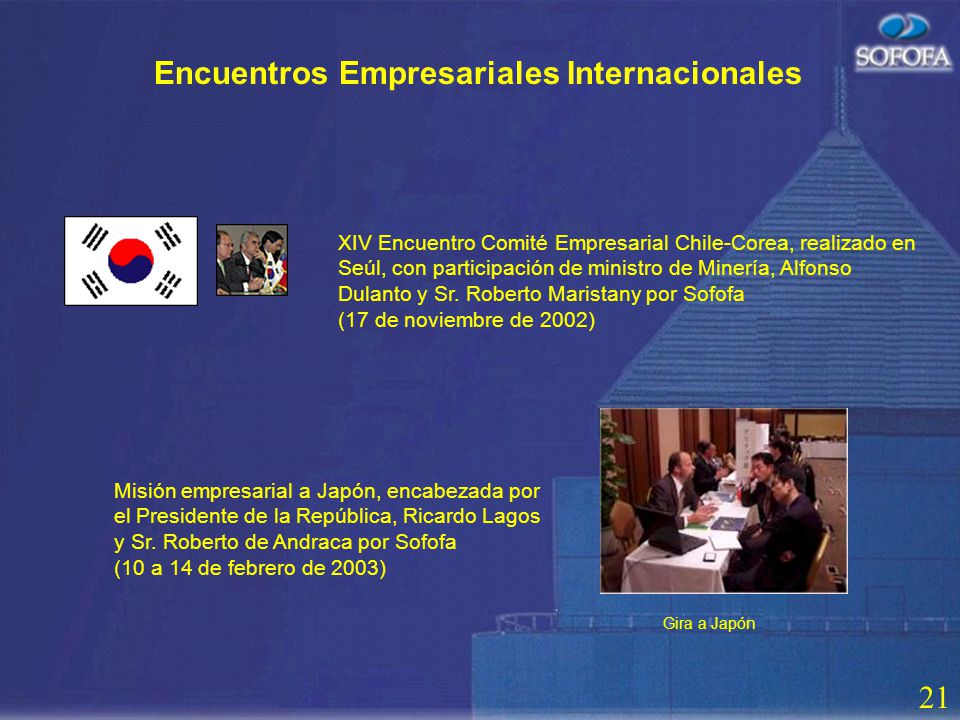 SOFOFA

Encuentros Empresariales Internacionales

XIV Encuentro Comité Empresarial Chile-Corea, realizado en Seúl, con participación de ministro de Minería, Alfonso Dulanto y Sr. Roberto Maristany por Sofofa (17 de noviembre de 2002)

Misión empresarial a Japón, encabezada por el Presidente de la República, Ricardo Lagos y Sr. Roberto de Andraca por Sofofa (10 a 14 de febrero de 2003)

Gira a Japón

21